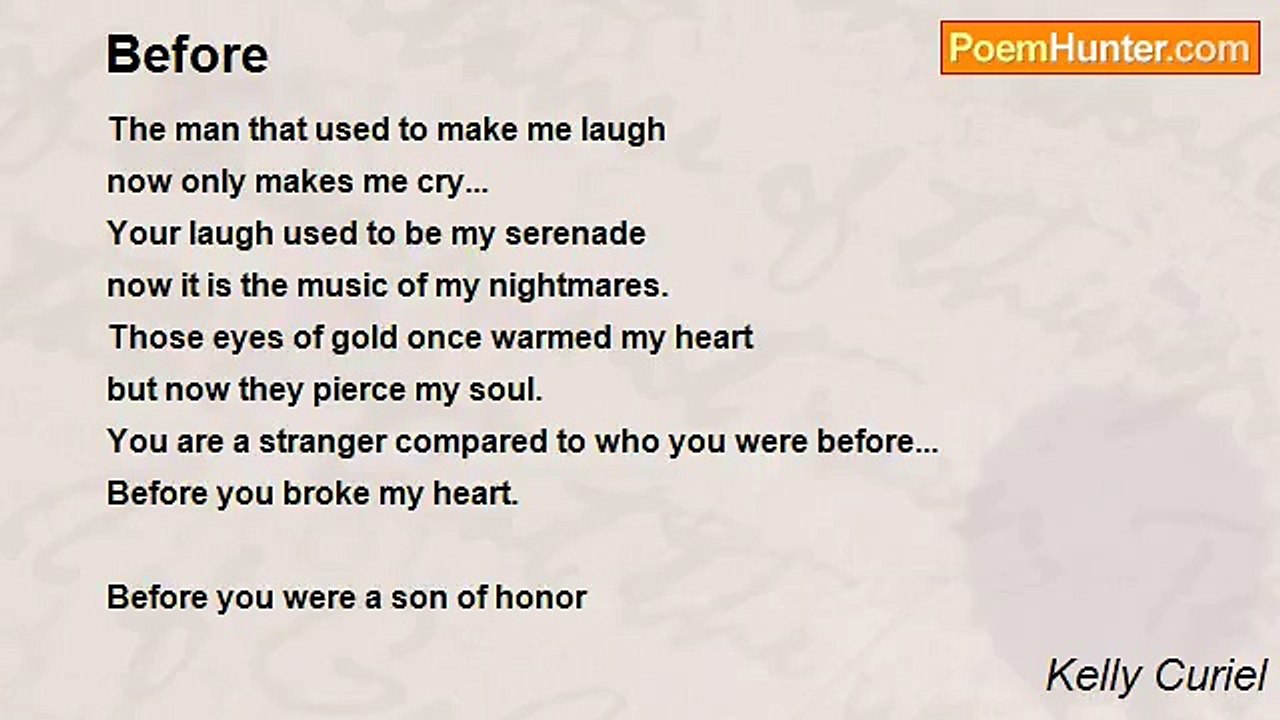 Before

PoemHunter.com

The man that used to make me laugh
now only makes me cry...
Your laugh used to be my serenade
now it is the music of my nightmares.
Those eyes of gold once warmed my heart
but now they pierce my soul.
You are a stranger compared to who you were before...
Before you broke my heart.

Before you were a son of honor

Kelly Curiel